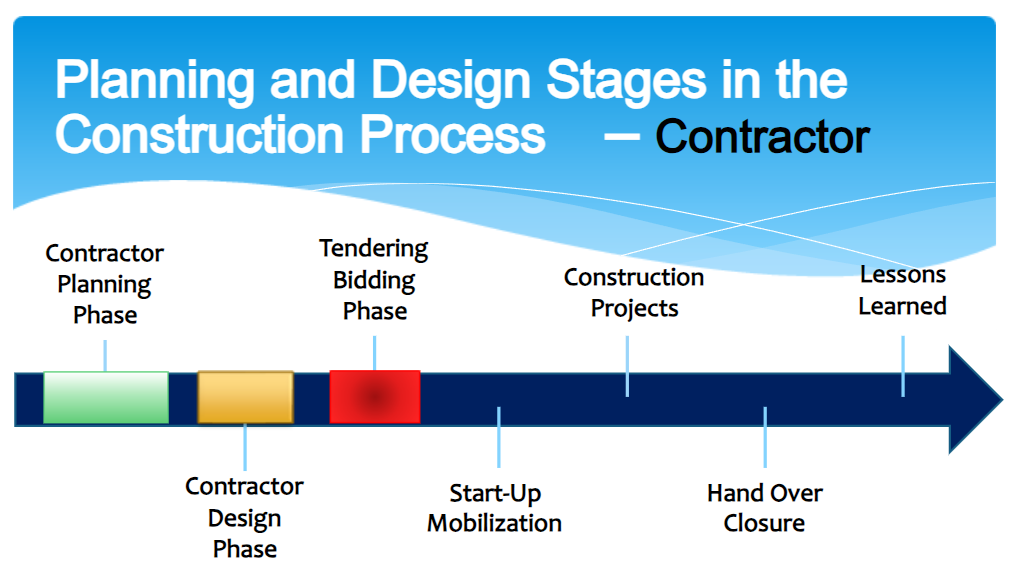 Planning and Design Stages in the Construction Process – Contractor

Contractor Planning Phase

Tendering Bidding Phase

Construction Projects

Lessons Learned

Contractor Design Phase

Start-Up Mobilization

Hand Over Closure